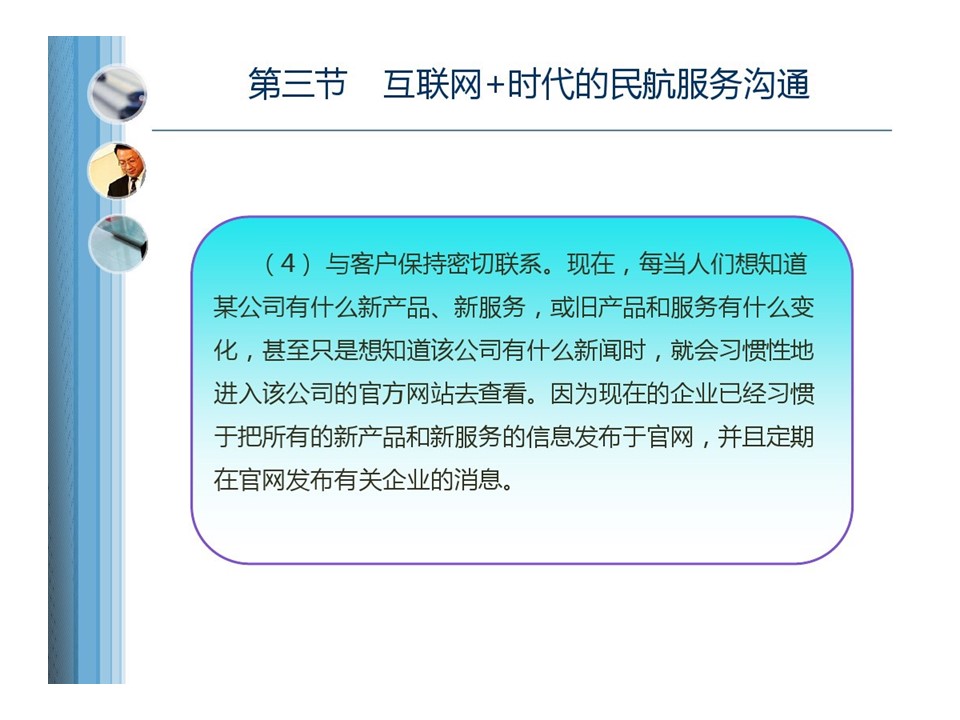 第三节　互联网+时代的民航服务沟通

（4）与客户保持密切联系。现在，每当人们想知道某公司有什么新产品、新服务，或旧产品和服务有什么变化，甚至只是想知道该公司有什么新闻时，就会习惯性地进入该公司的官方网站去查看。因为现在的企业已经习惯于把所有的新产品和新服务的信息发布于官网，并且定期在官网发布有关企业的消息。